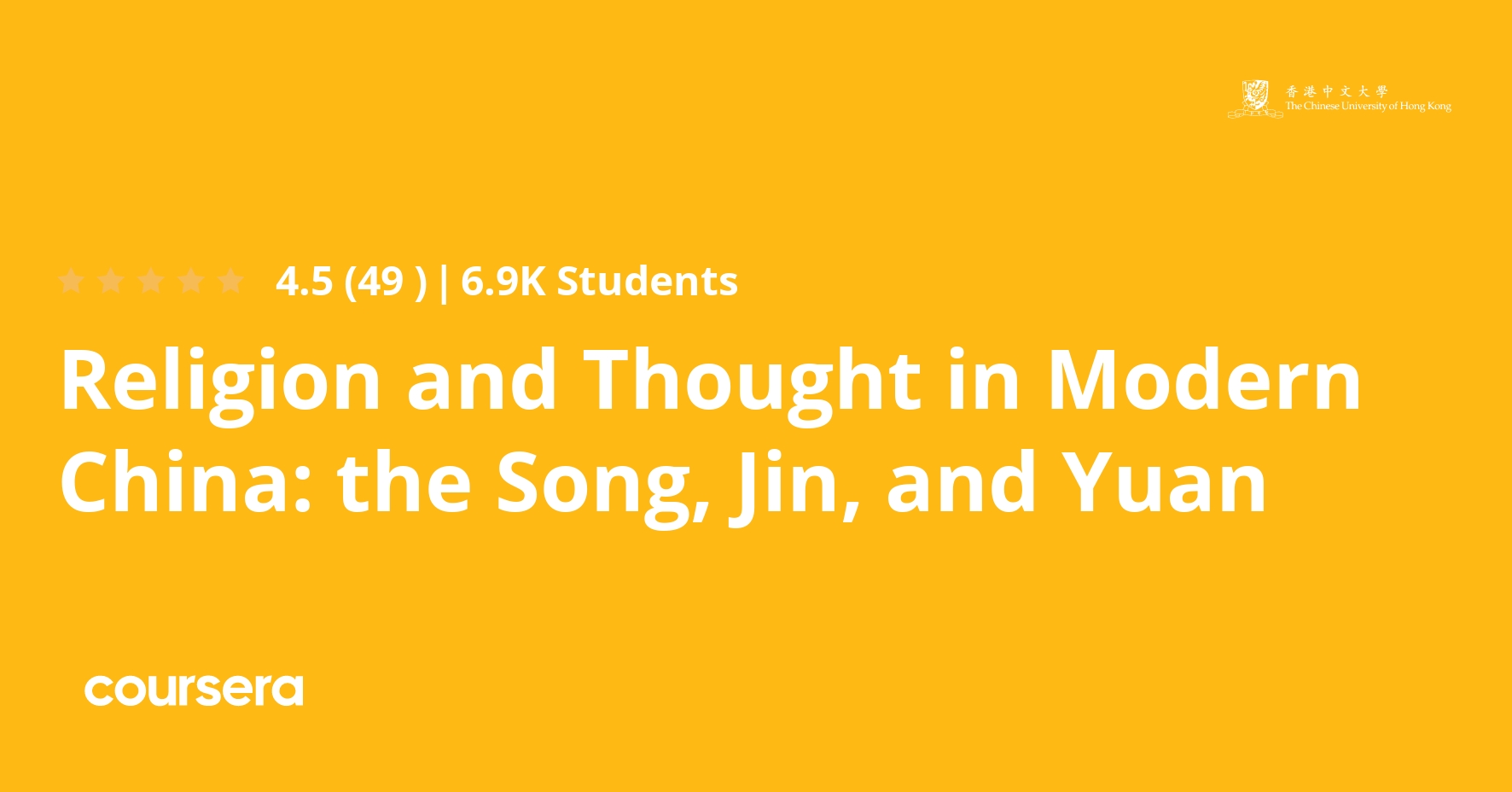 香港中文大學
The Chinese University of Hong Kong

4.5 (49 ) | 6.9K Students

Religion and Thought in Modern China: the Song, Jin, and Yuan

coursera